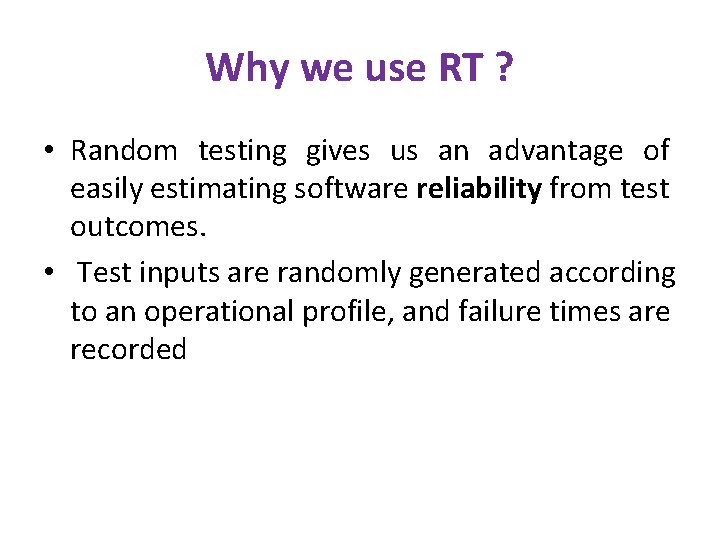 Why we use RT ?

• Random testing gives us an advantage of easily estimating software reliability from test outcomes.

• Test inputs are randomly generated according to an operational profile, and failure times are recorded